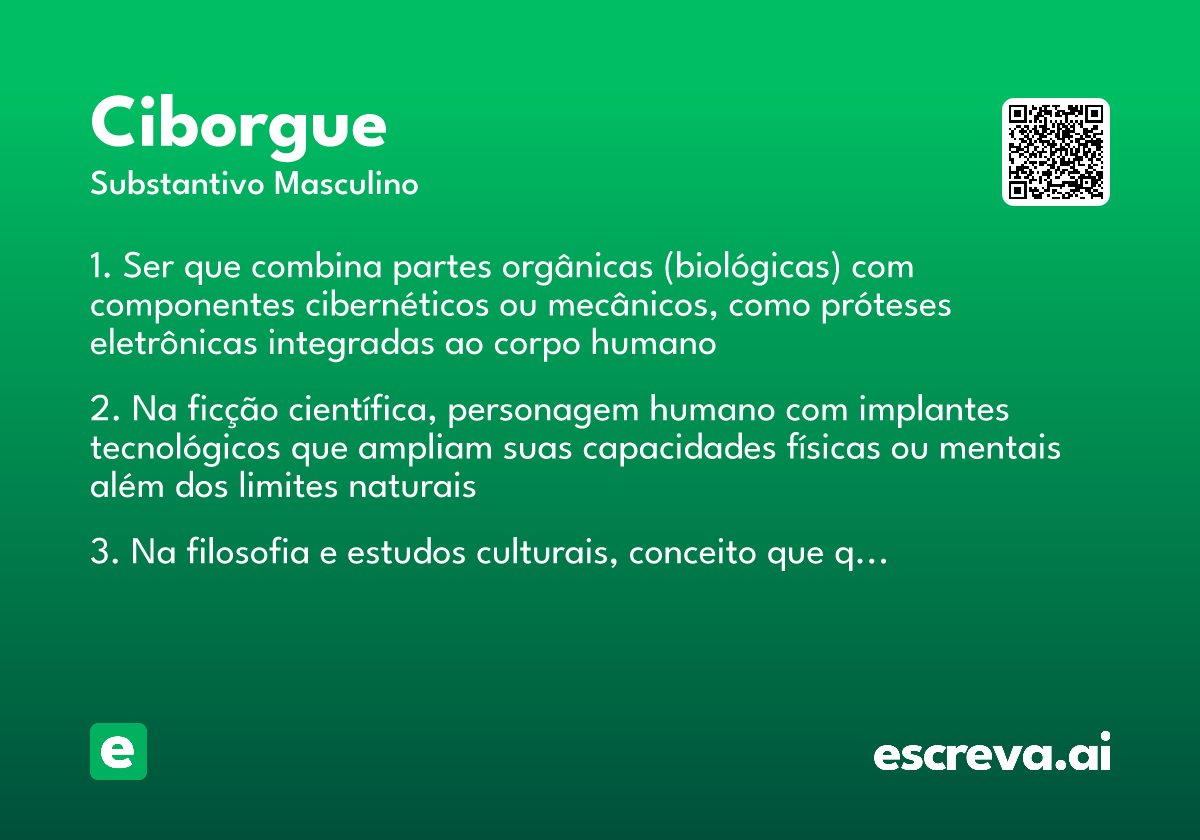 Ciborgue
Substantivo Masculino

1. Ser que combina partes orgânicas (biológicas) com componentes cibernéticos ou mecânicos, como próteses eletrônicas integradas ao corpo humano

2. Na ficção científica, personagem humano com implantes tecnológicos que ampliam suas capacidades físicas ou mentais além dos limites naturais

3. Na filosofia e estudos culturais, conceito que q…

e

escreva.ai